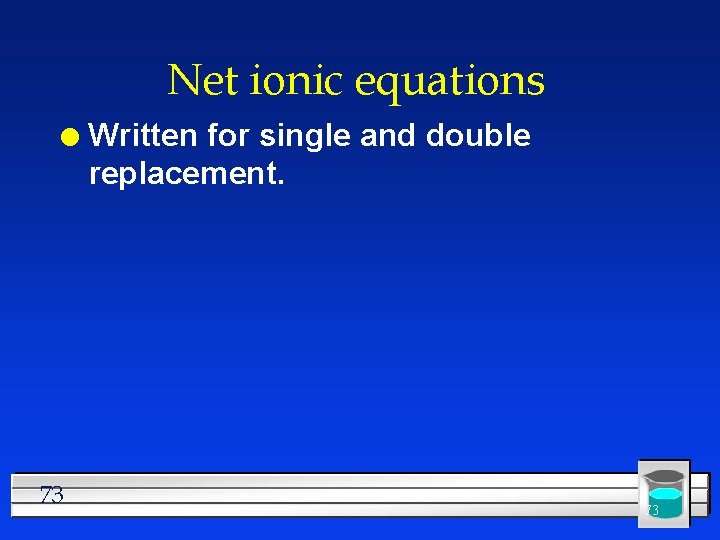 Net ionic equations

Written for single and double replacement.

73

73